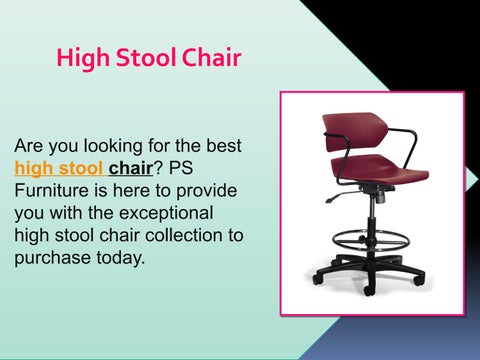 High Stool Chair

Are you looking for the best high stool chair? PS Furniture is here to provide you with the exceptional high stool chair collection to purchase today.